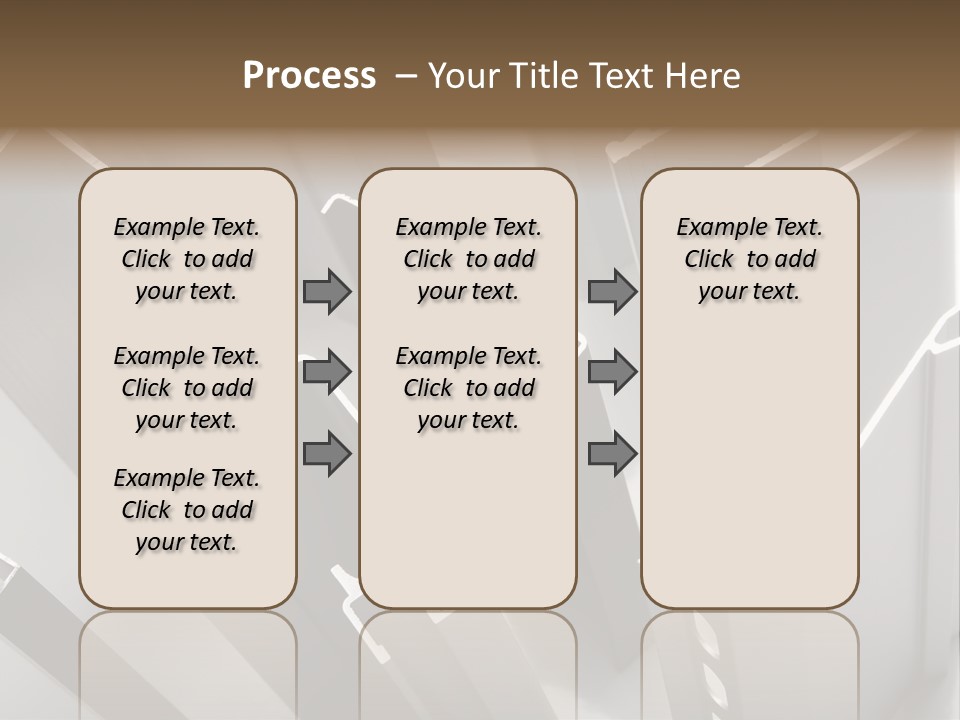 Process – Your Title Text Here

Example Text. Click to add your text.

Example Text. Click to add your text.

Example Text. Click to add your text.

Example Text. Click to add your text.

Example Text. Click to add your text.

Example Text. Click to add your text.